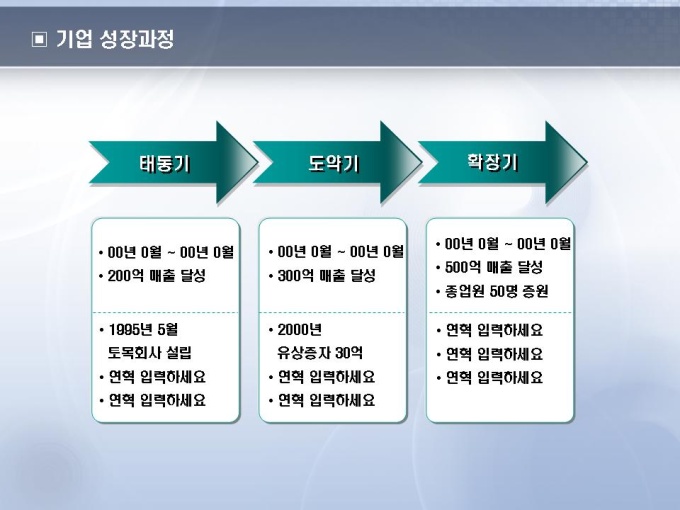 ▣ 기업 성장과정

태동기

• 00년 0월 ~ 00년 0월
• 200억 매출 달성

• 1995년 5월
토목회사 설립
• 연혁 입력하세요
• 연혁 입력하세요

도약기

• 00년 0월 ~ 00년 0월
• 300억 매출 달성

• 2000년
유상증자 30억
• 연혁 입력하세요
• 연혁 입력하세요

확장기

• 00년 0월 ~ 00년 0월
• 500억 매출 달성
• 종업원 50명 증원

• 연혁 입력하세요
• 연혁 입력하세요
• 연혁 입력하세요